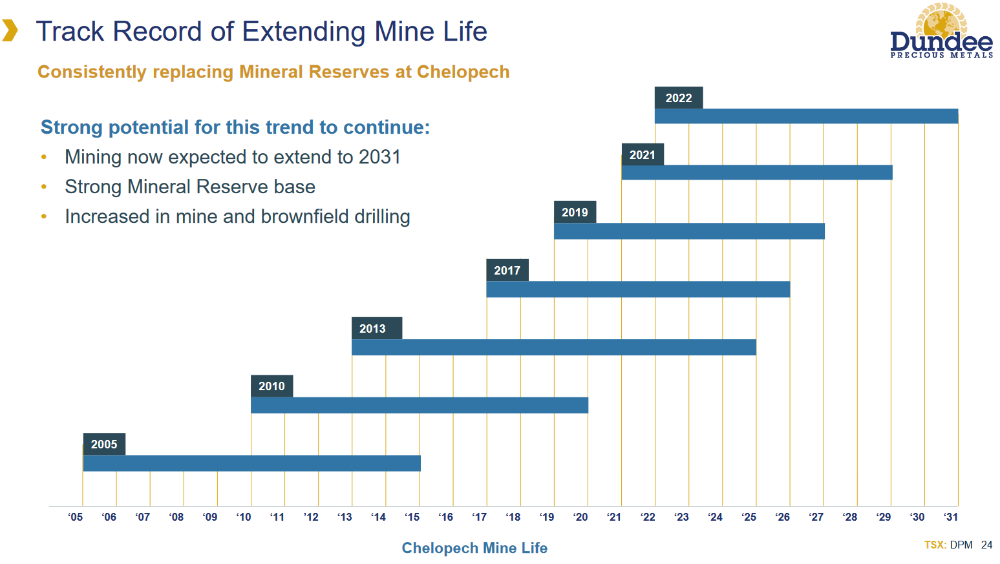 Track Record of Extending Mine Life

Dundee
PRECIOUS METALS

Consistently replacing Mineral Reserves at Chelopech

Strong potential for this trend to continue:

• Mining now expected to extend to 2031
• Strong Mineral Reserve base
• Increased in mine and brownfield drilling

2022

2021

2019

2017

2013

2010

2005

'05 '06 '07 '08 '09 '10 '11 '12 '13 '14 '15 '16 '17 '18 '19 '20 '21 '22 '23 '24 '25 '26 '27 '28 '29 '30 '31

Chelopech Mine Life

TSX: DPM 24